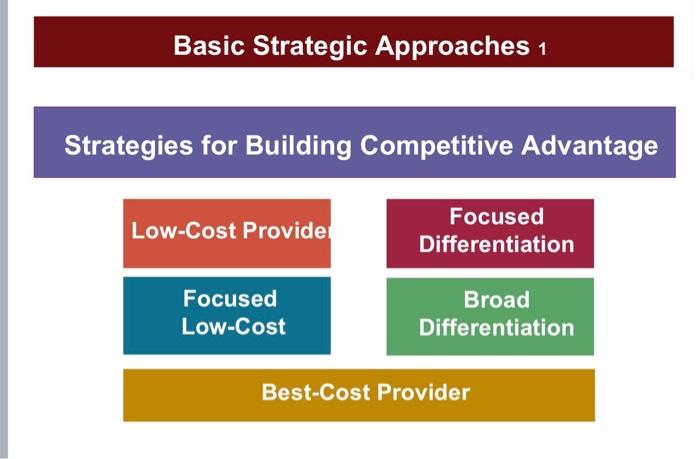 Basic Strategic Approaches 1

Strategies for Building Competitive Advantage

Low-Cost Provider

Focused Differentiation

Focused Low-Cost

Broad Differentiation

Best-Cost Provider